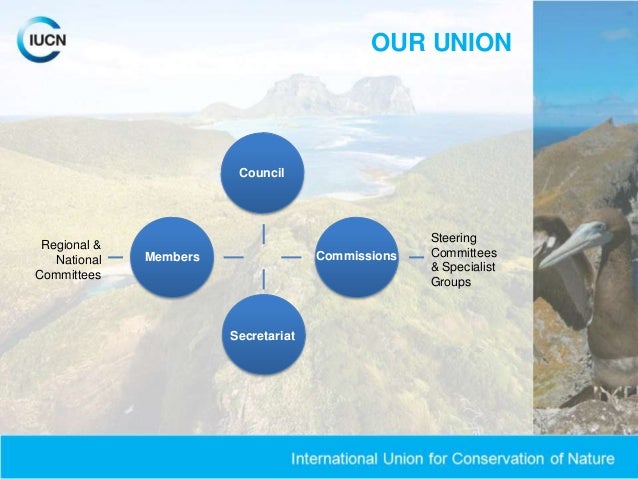 IUCN

OUR UNION

Council

Regional & National Committees

Members

Commissions

Steering Committees & Specialist Groups

Secretariat

International Union for Conservation of Nature